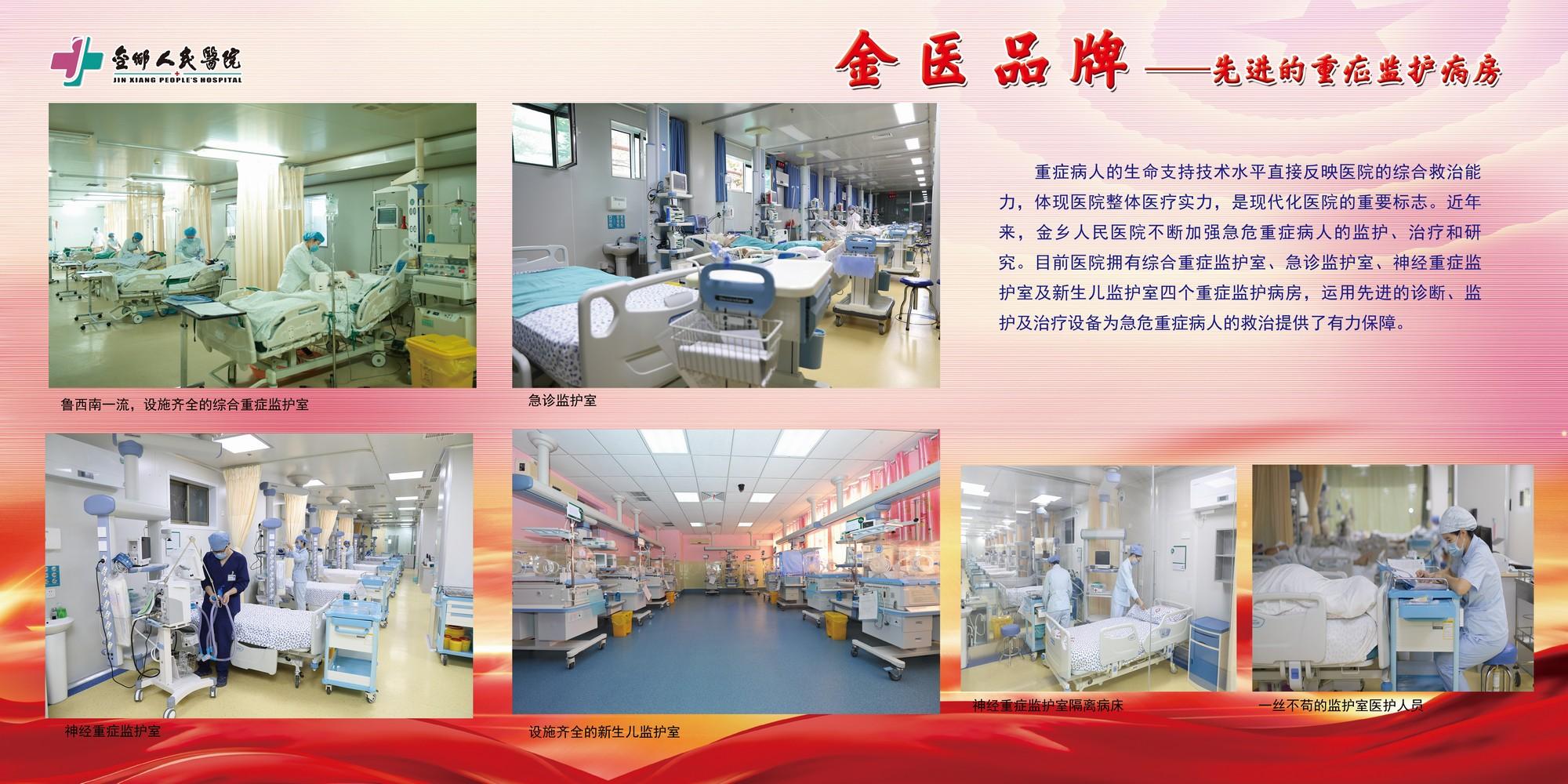 金鄉人民醫院
JIN XIANG PEOPLE'S HOSPITAL

金医品牌——先进的重症监护病房

重症病人的生命支持技术水平直接反映医院的综合救治能力，体现医院整体医疗实力，是现代化医院的重要标志。近年来，金乡人民医院不断加强急危重症病人的监护、治疗和研究。目前医院拥有综合重症监护室、急诊监护室、神经重症监护室及新生儿监护室四个重症监护病房，运用先进的诊断、监护及治疗设备为急危重症病人的救治提供了有力保障。

鲁西南一流，设施齐全的综合重症监护室

急诊监护室

神经重症监护室

设施齐全的新生儿监护室

神经重症监护室隔离病床

一丝不苟的监护室医护人员